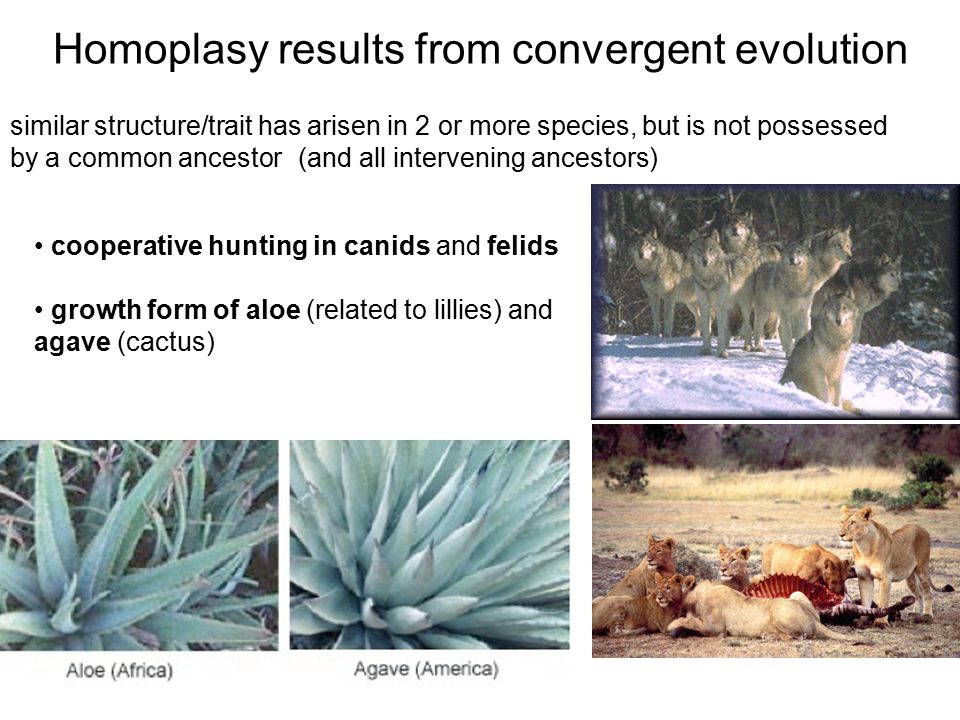 Homoplasy results from convergent evolution

similar structure/trait has arisen in 2 or more species, but is not possessed by a common ancestor (and all intervening ancestors)

• cooperative hunting in canids and felids

• growth form of aloe (related to lillies) and agave (cactus)

Aloe (Africa)

Agave (America)